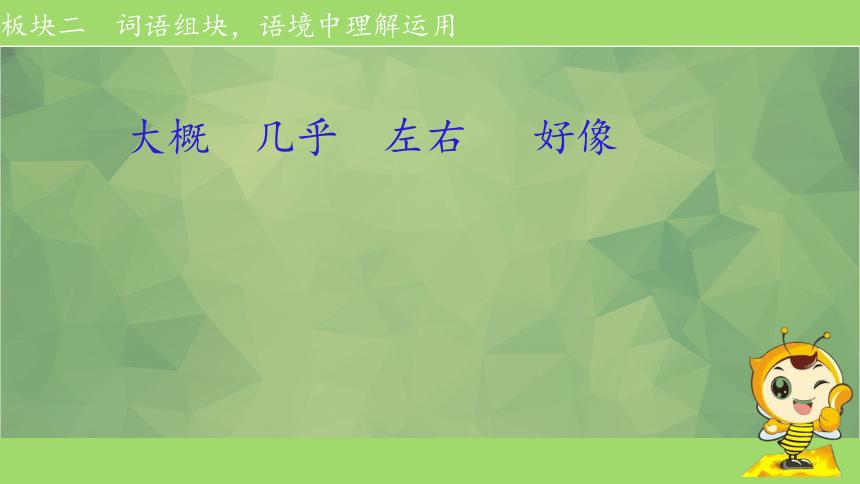 板块二　词语组块，语境中理解运用

大概　几乎　左右　好像